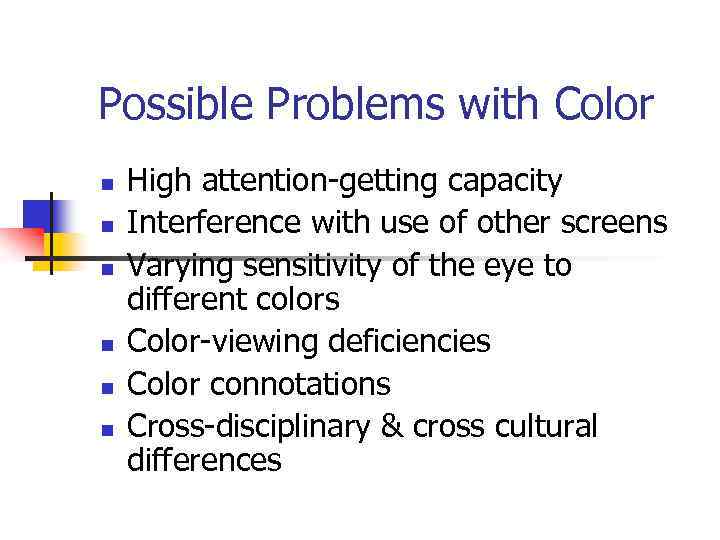 Possible Problems with Color

- High attention-getting capacity
- Interference with use of other screens
- Varying sensitivity of the eye to different colors
- Color-viewing deficiencies
- Color connotations
- Cross-disciplinary & cross cultural differences